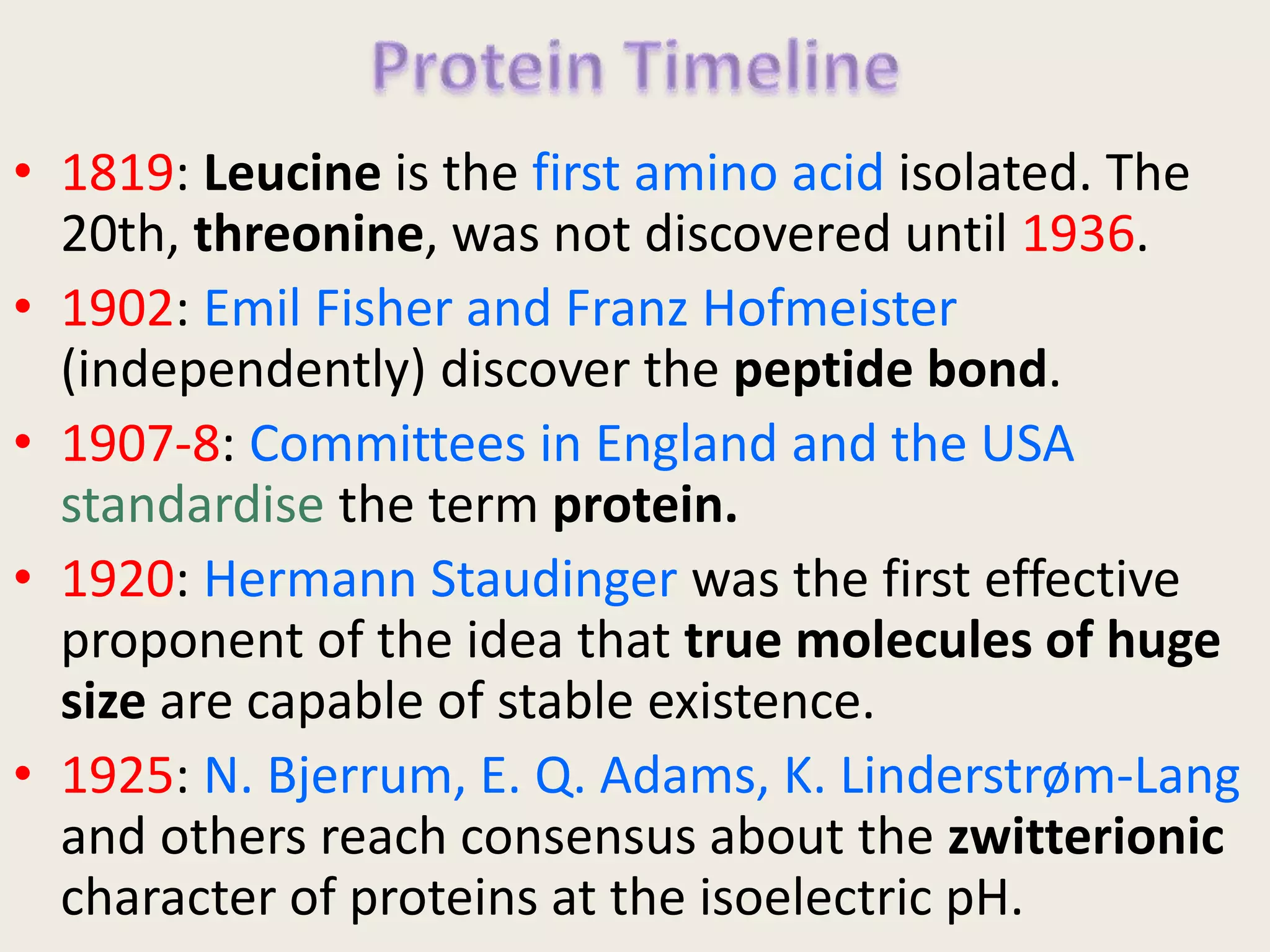 Protein Timeline

• 1819: Leucine is the first amino acid isolated. The 20th, threonine, was not discovered until 1936.
• 1902: Emil Fisher and Franz Hofmeister (independently) discover the peptide bond.
• 1907-8: Committees in England and the USA standardise the term protein.
• 1920: Hermann Staudinger was the first effective proponent of the idea that true molecules of huge size are capable of stable existence.
• 1925: N. Bjerrum, E. Q. Adams, K. Linderstrøm-Lang and others reach consensus about the zwitterionic character of proteins at the isoelectric pH.